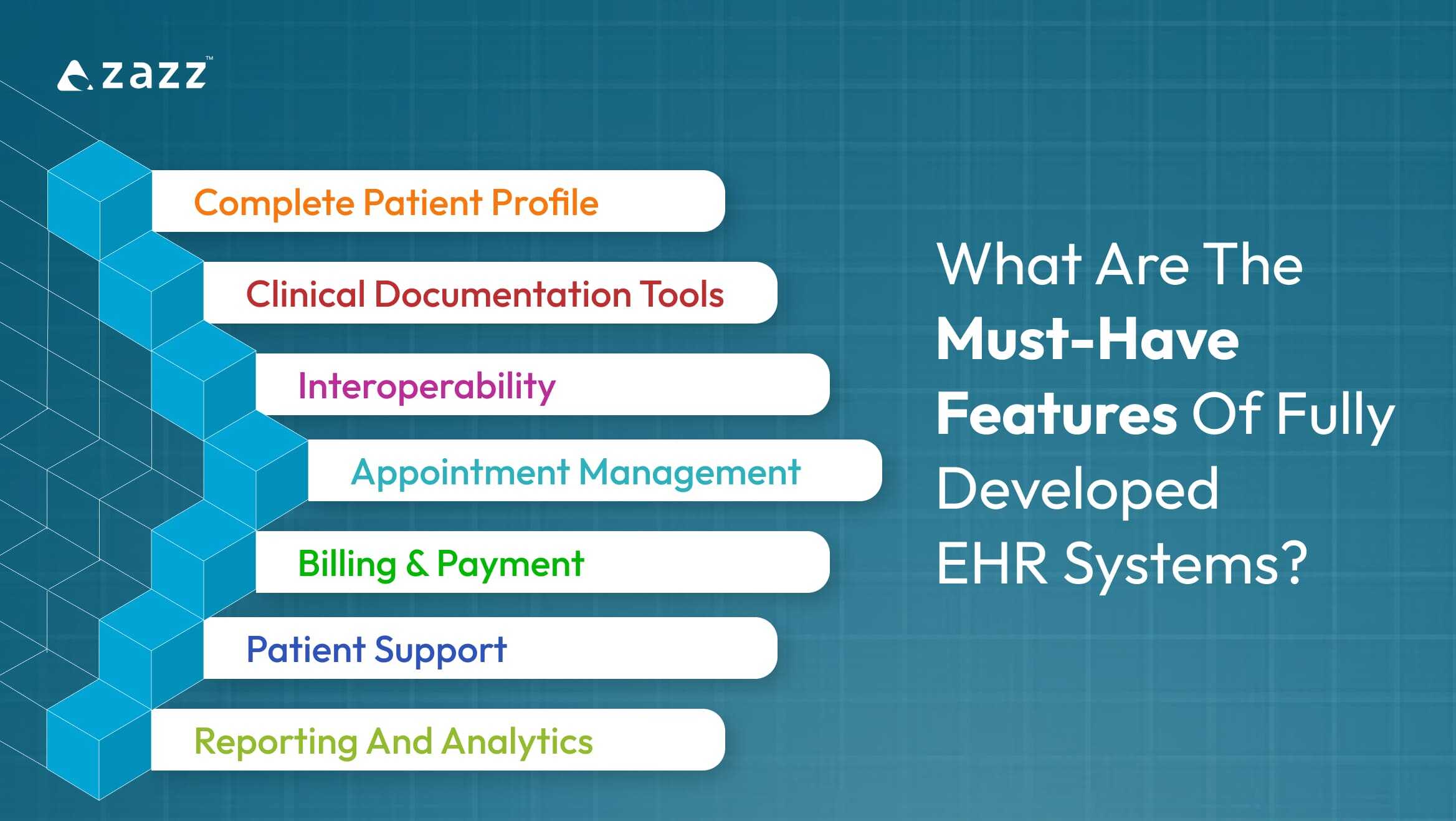 zazz™

Complete Patient Profile

Clinical Documentation Tools

Interoperability

Appointment Management

Billing & Payment

Patient Support

Reporting And Analytics

What Are The Must-Have Features Of Fully Developed EHR Systems?